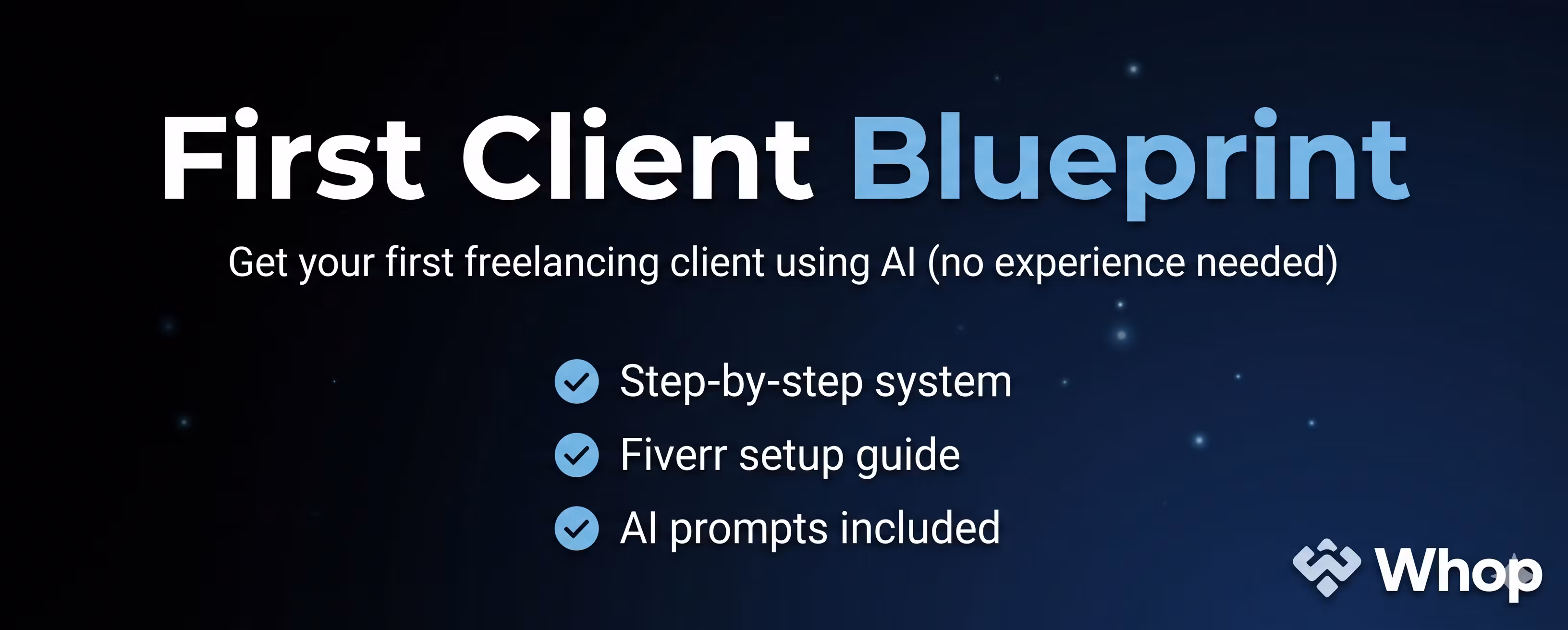 First Client Blueprint

Get your first freelancing client using AI (no experience needed)

Step-by-step system
Fiverr setup guide
AI prompts included

Whop